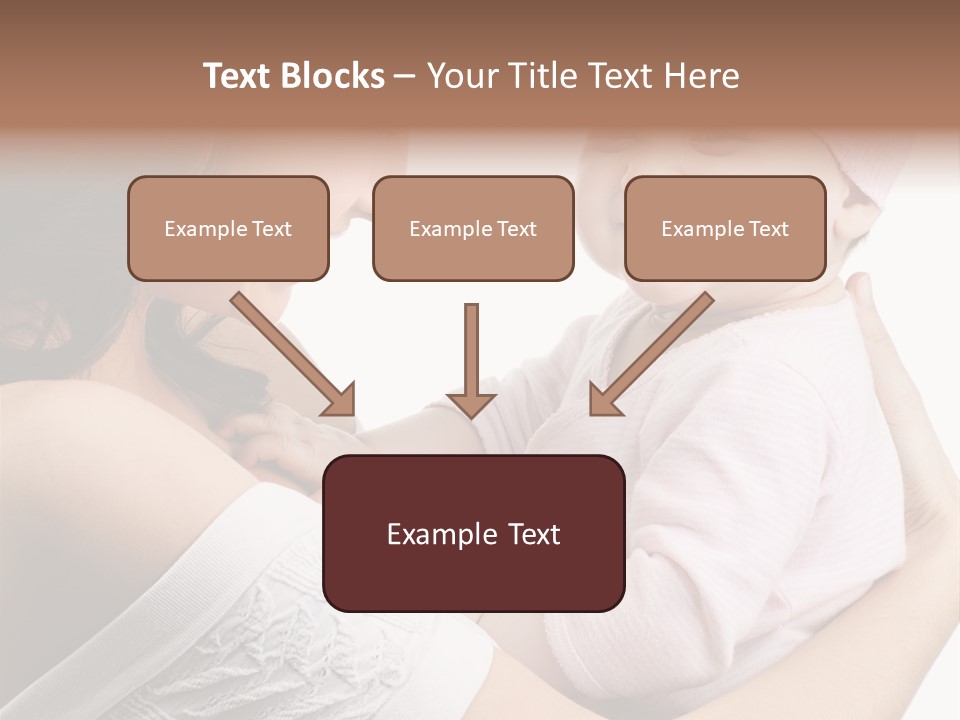 Text Blocks – Your Title Text Here

Example Text

Example Text

Example Text

Example Text